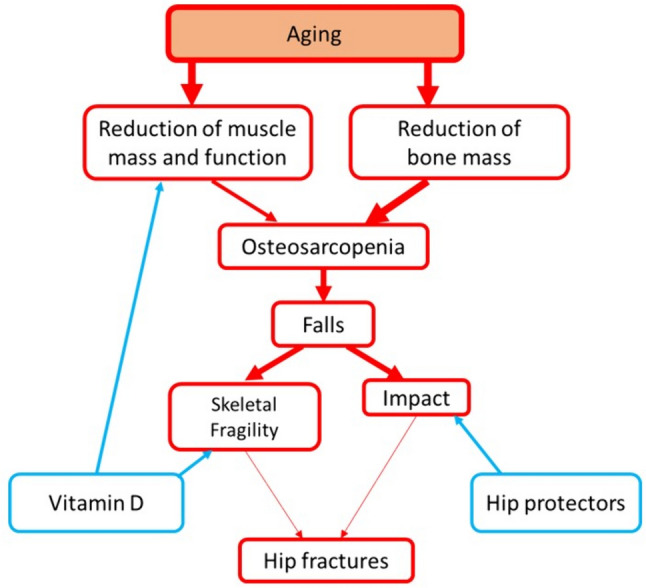 Aging

Reduction of muscle mass and function

Reduction of bone mass

Osteosarcopenia

Falls

Skeletal Fragility

Impact

Vitamin D

Hip protectors

Hip fractures